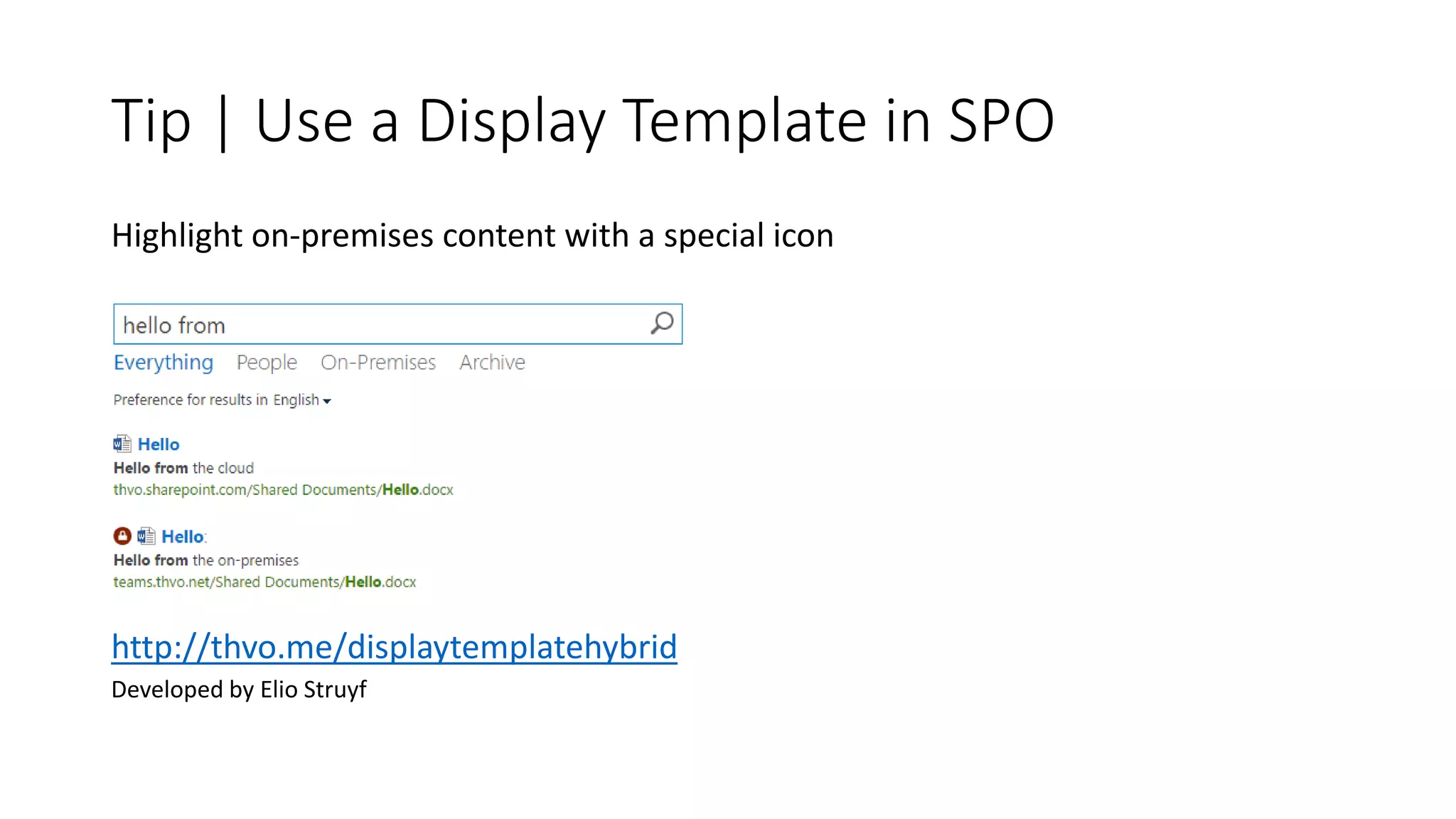 Tip | Use a Display Template in SPO

Highlight on-premises content with a special icon

hello from

Everything People On-Premises Archive

Preference for results in English

Hello
Hello from the cloud
thvo.sharepoint.com/Shared Documents/Hello.docx

Hello:
Hello from the on-premises
teams.thvo.net/Shared Documents/Hello.docx

http://thvo.me/displaytemplatehybrid
Developed by Elio Struyf